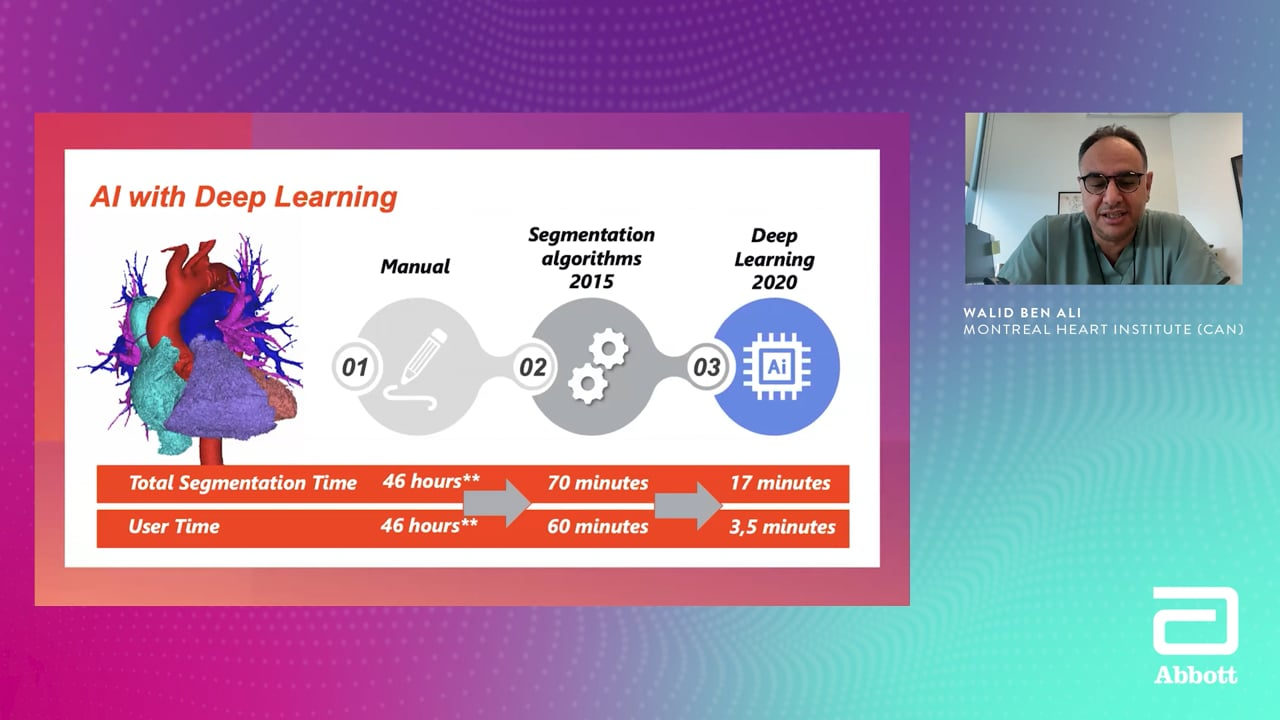 AI with Deep Learning

Manual

Segmentation algorithms 2015

Deep Learning 2020

01

02

03

Ai

| Total Segmentation Time | 46 hours** | 70 minutes | 17 minutes |
|---|---|---|---|
| User Time | 46 hours** | 60 minutes | 3,5 minutes |

WALID BEN ALI
MONTREAL HEART INSTITUTE (CAN)

Abbott